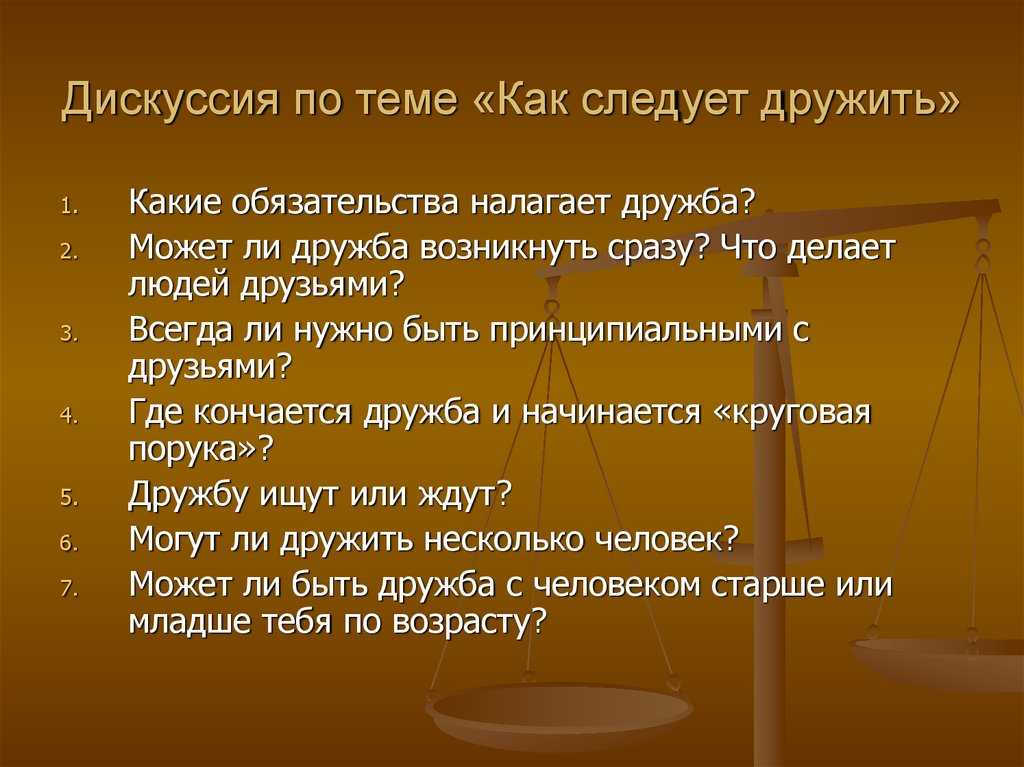 Дискуссия по теме «Как следует дружить»

1. Какие обязательства налагает дружба?
2. Может ли дружба возникнуть сразу? Что делает людей друзьями?
3. Всегда ли нужно быть принципиальными с друзьями?
4. Где кончается дружба и начинается «круговая порука»?
5. Дружбу ищут или ждут?
6. Могут ли дружить несколько человек?
7. Может ли быть дружба с человеком старше или младше тебя по возрасту?